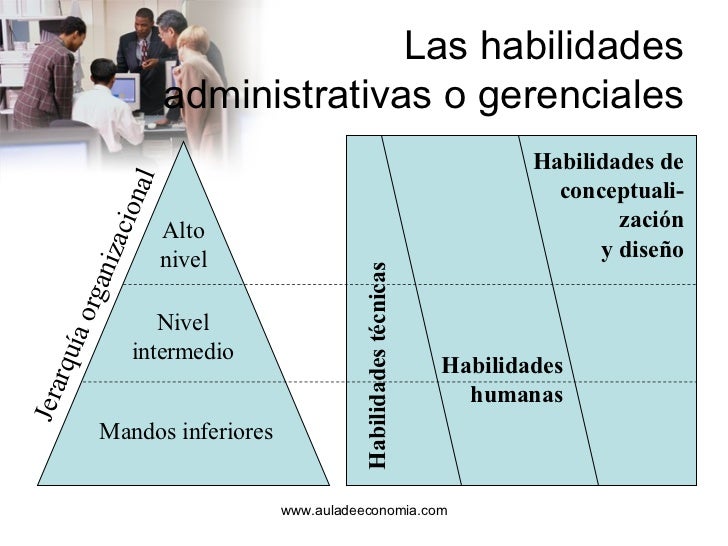 Las habilidades administrativas o gerenciales

Jerarquía organizacional

Alto nivel

Nivel intermedio

Mandos inferiores

Habilidades técnicas

Habilidades humanas

Habilidades de conceptualización y diseño

www.auladeeconomia.com